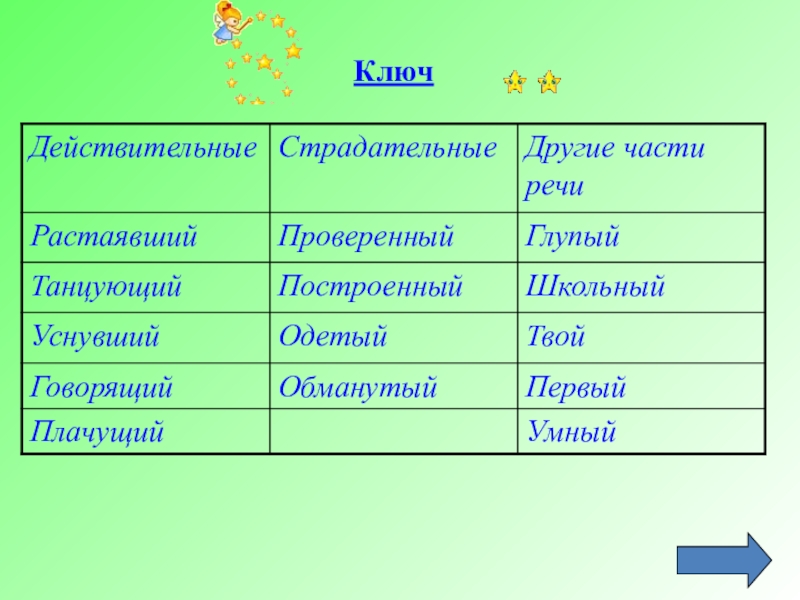 Ключ

| Действительные | Страдательные | Другие части речи |
|---|---|---|
| Растаявший | Проверенный | Глупый |
| Танцующий | Построенный | Школьный |
| Уснувший | Одетый | Твой |
| Говорящий | Обманутый | Первый |
| Плачущий | | Умный |